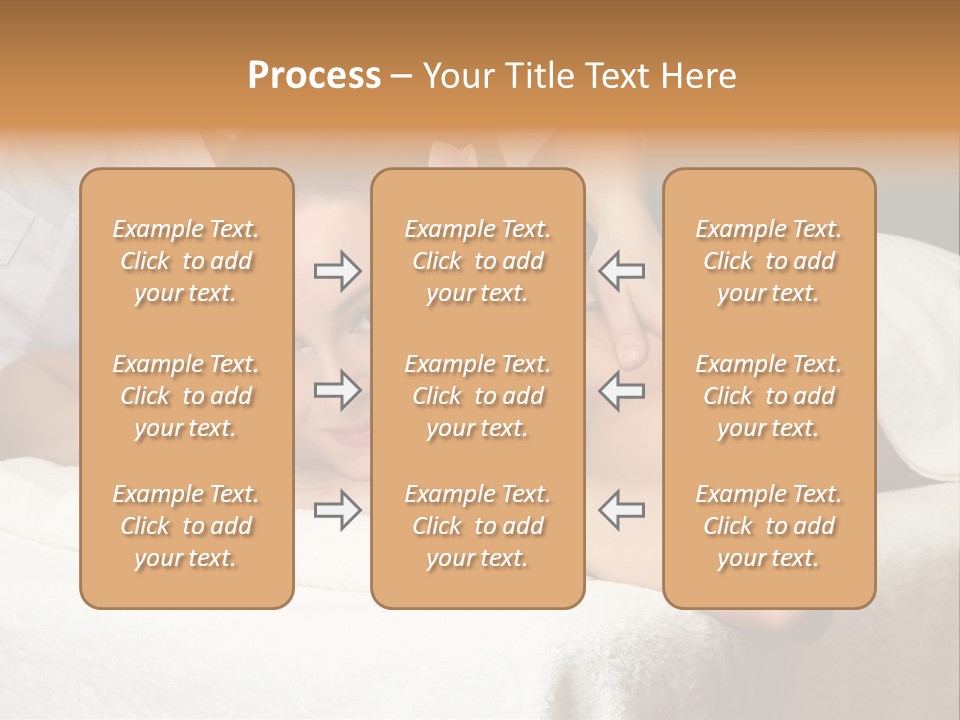 Process – Your Title Text Here

Example Text. Click to add your text.

Example Text. Click to add your text.

Example Text. Click to add your text.

Example Text. Click to add your text.

Example Text. Click to add your text.

Example Text. Click to add your text.

Example Text. Click to add your text.

Example Text. Click to add your text.

Example Text. Click to add your text.